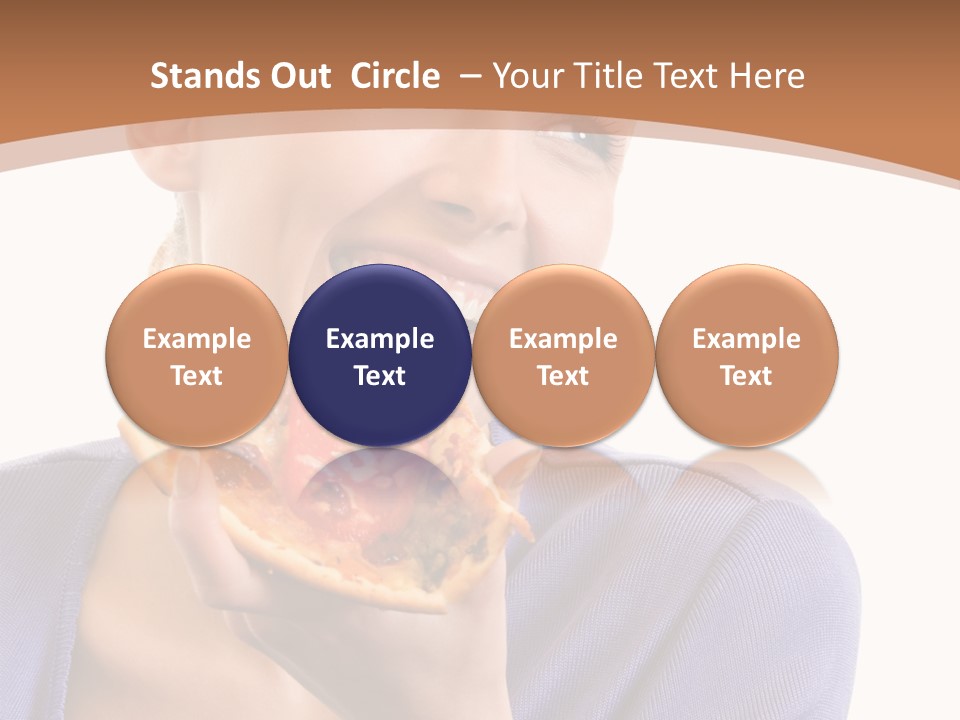 Stands Out Circle – Your Title Text Here

Example Text

Example Text

Example Text

Example Text